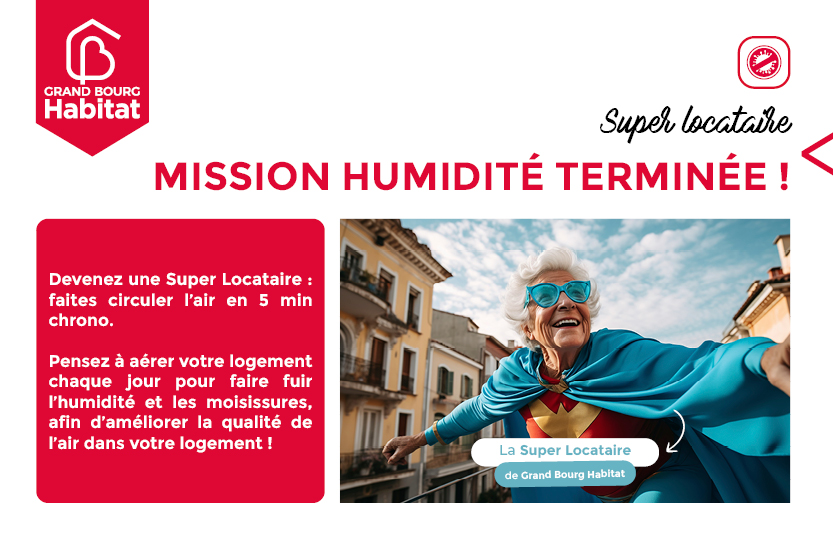 GRAND BOURG
Habitat

Super locataire

MISSION HUMIDITÉ TERMINÉE !

Devenez une Super Locataire : faites circuler l'air en 5 min chrono.

Pensez à aérer votre logement chaque jour pour faire fuir l'humidité et les moisissures, afin d'améliorer la qualité de l'air dans votre logement !

La Super Locataire
de Grand Bourg Habitat